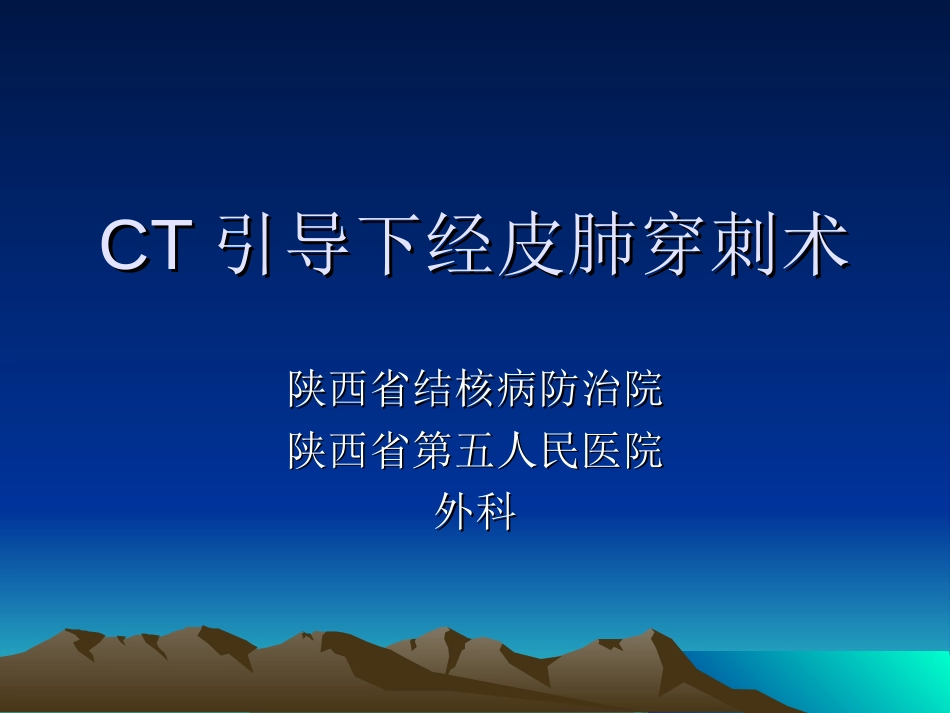 CT 引导下经皮肺穿刺术

陕西省结核病防治院
陕西省第五人民医院
外科